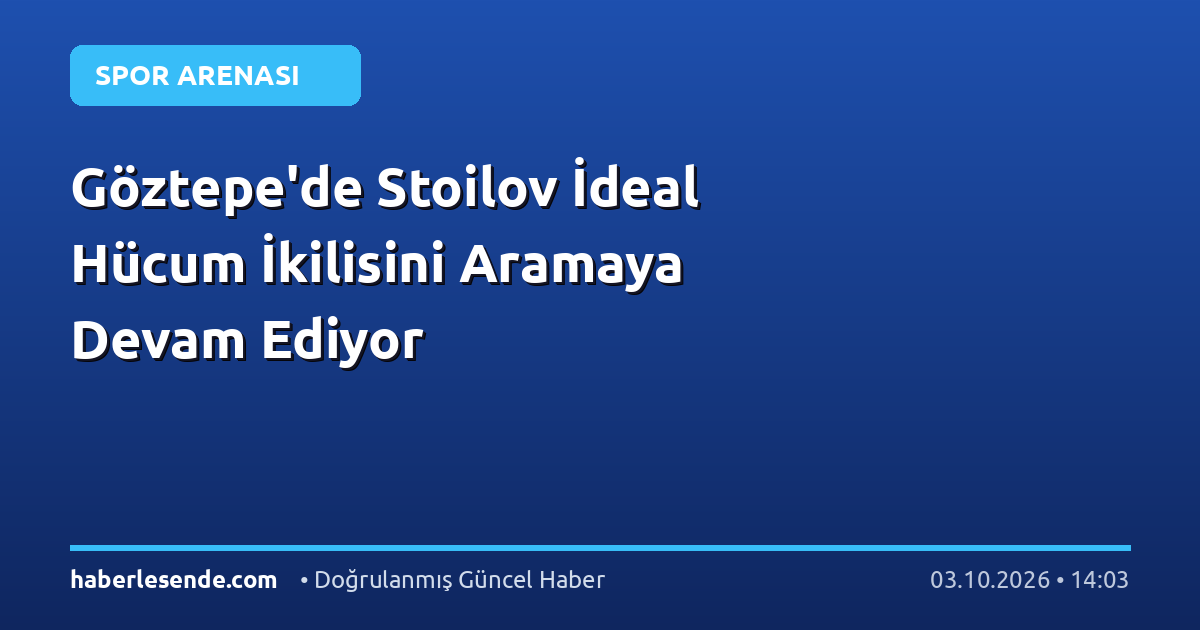 SPOR ARENASI

Göztepe'de Stoilov İdeal Hücum İkilisini Aramaya Devam Ediyor

haberlesende.com • Doğrulanmış Güncel Haber 03.10.2026 • 14:03